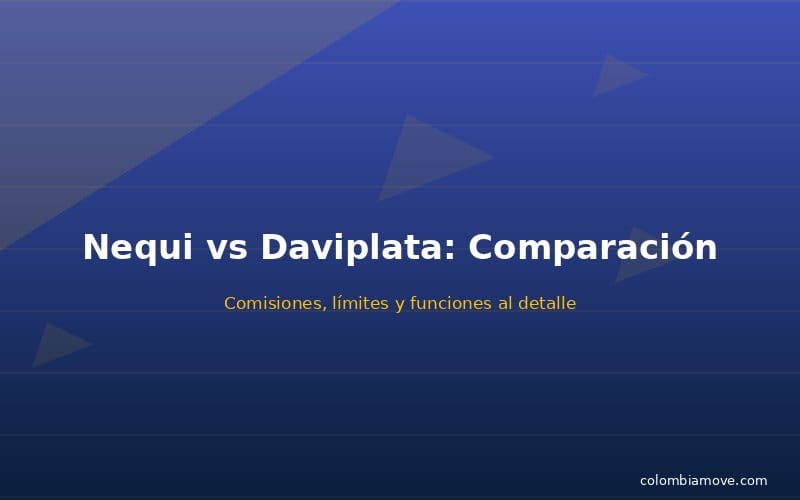 Nequi vs Daviplata: Comparación

Comisiones, límites y funciones al detalle

colombiamove.com